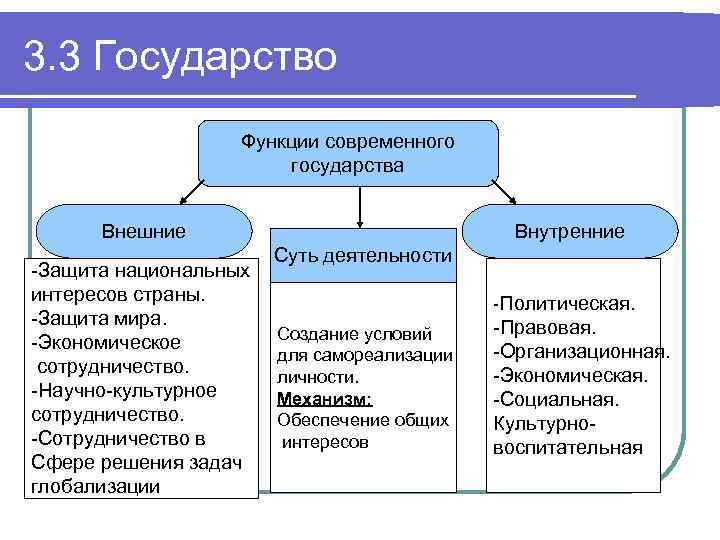 3.3 Государство

Функции современного государства

Внешние

-Защита национальных интересов страны.
-Защита мира.
-Экономическое сотрудничество.
-Научно-культурное сотрудничество.
-Сотрудничество в Сфере решения задач глобализации

Суть деятельности

Создание условий для самореализации личности.
Механизм:
Обеспечение общих интересов

Внутренние

-Политическая.
-Правовая.
-Организационная.
-Экономическая.
-Социальная.
Культурно-воспитательная